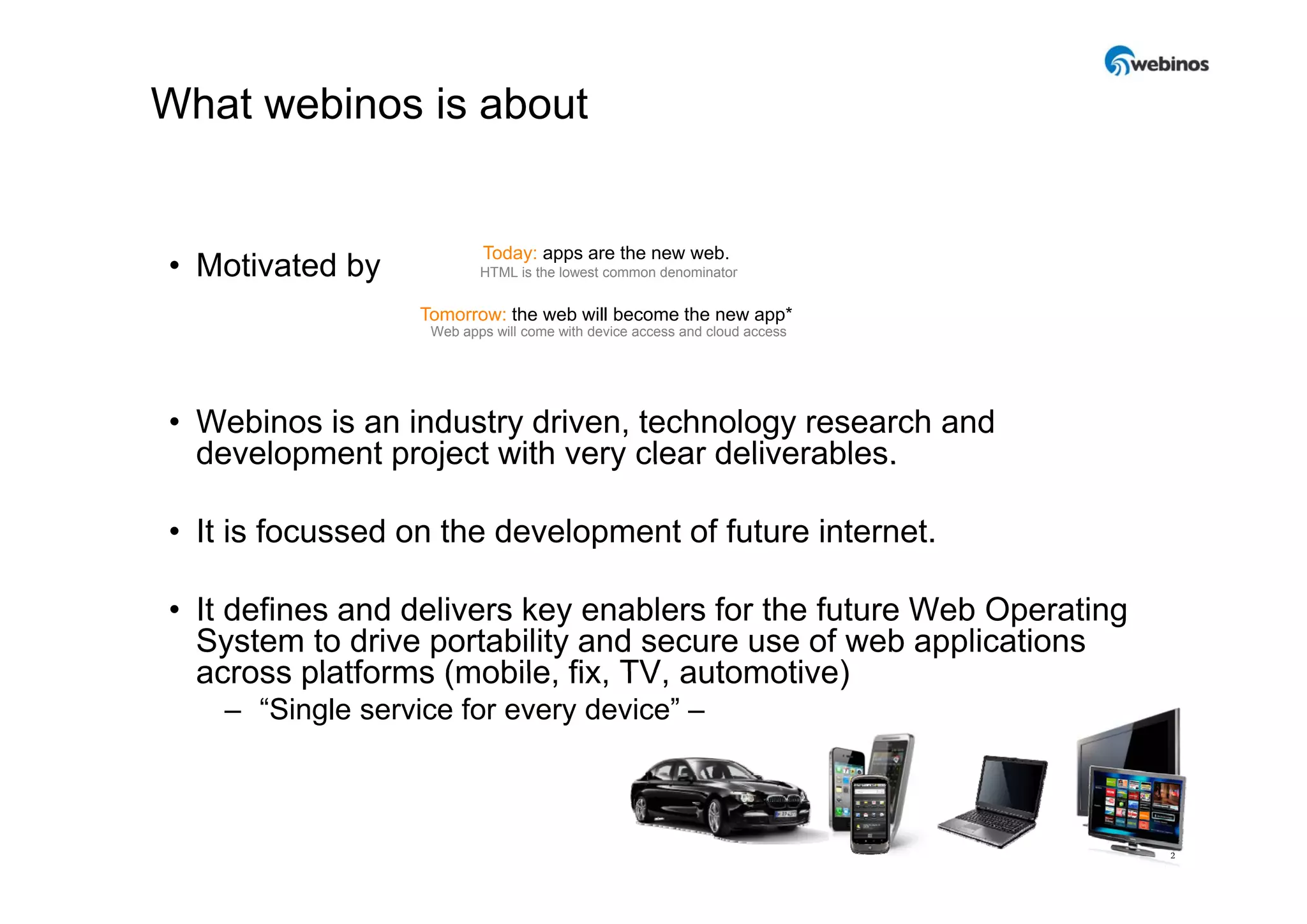 webinos

What webinos is about

• Motivated by

Today: apps are the new web.
HTML is the lowest common denominator

Tomorrow: the web will become the new app*
Web apps will come with device access and cloud access

• Webinos is an industry driven, technology research and development project with very clear deliverables.

• It is focussed on the development of future internet.

• It defines and delivers key enablers for the future Web Operating System to drive portability and secure use of web applications across platforms (mobile, fix, TV, automotive)
– “Single service for every device” –

2